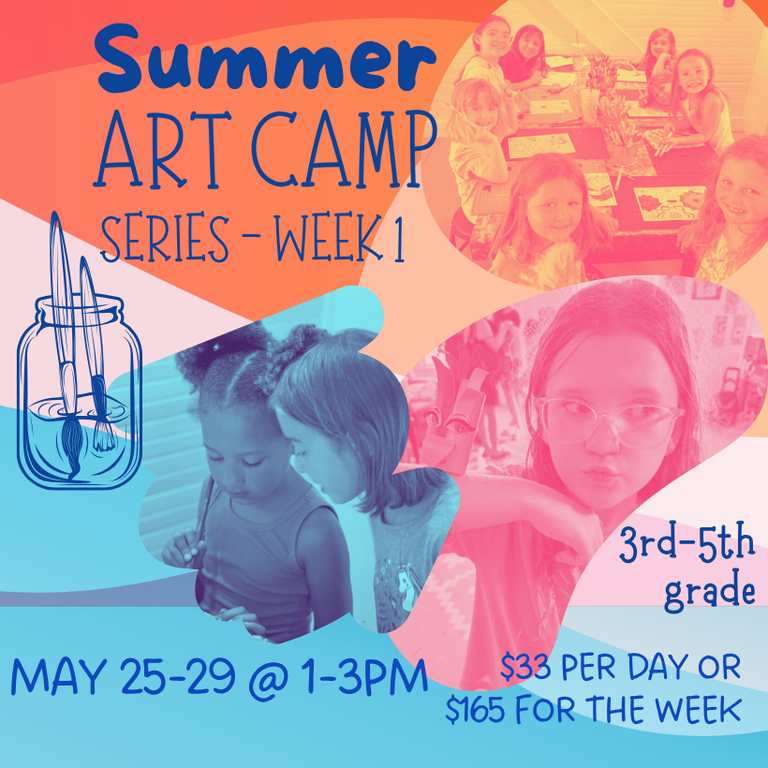 Summer
ART CAMP
SERIES - WEEK 1

3rd-5th grade

MAY 25-29 @ 1-3PM

\$33 PER DAY OR \$165 FOR THE WEEK